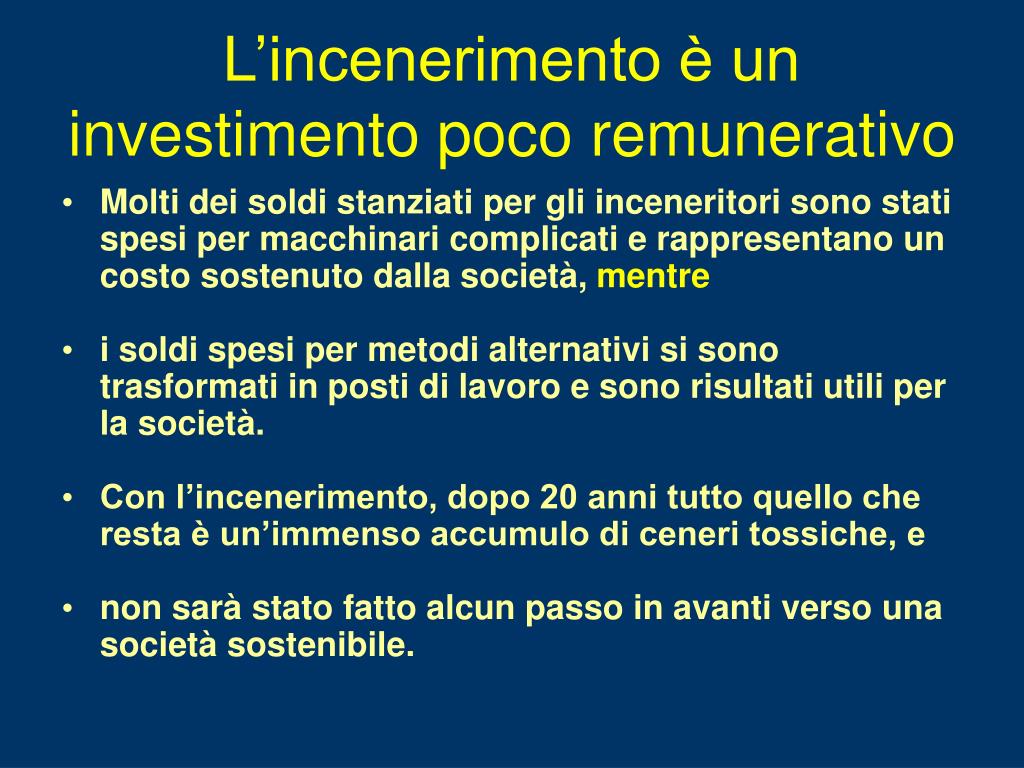 L’incenerimento è un investimento poco remunerativo

• Molti dei soldi stanziati per gli inceneritori sono stati spesi per macchinari complicati e rappresentano un costo sostenuto dalla società, mentre

• i soldi spesi per metodi alternativi si sono trasformati in posti di lavoro e sono risultati utili per la società.

• Con l’incenerimento, dopo 20 anni tutto quello che resta è un’immenso accumulo di ceneri tossiche, e

• non sarà stato fatto alcun passo in avanti verso una società sostenibile.